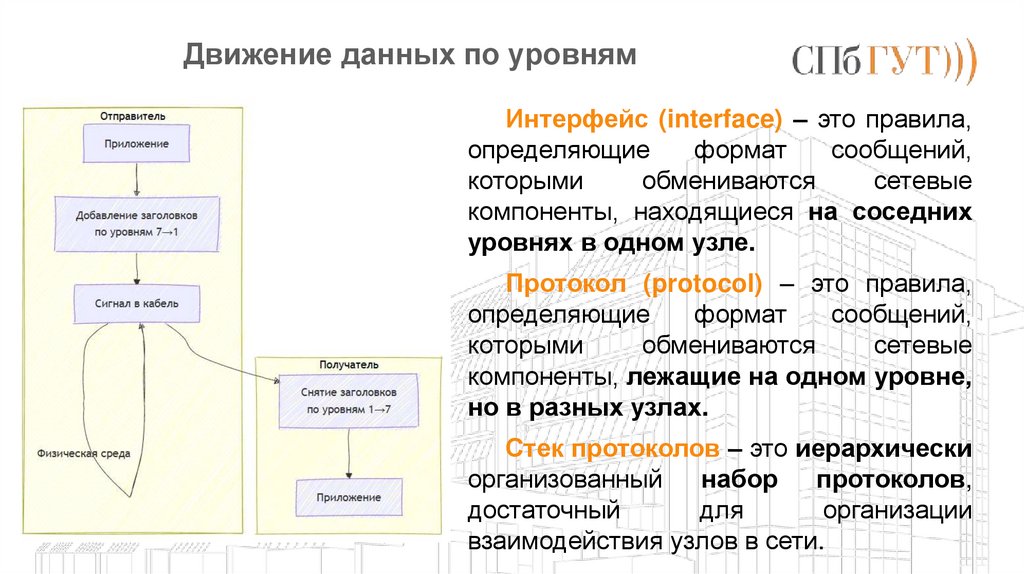 Движение данных по уровням

СПбГУТ)))

Отправитель

Приложение

Добавление заголовков по уровням 7→1

Сигнал в кабель

Физическая среда

Получатель

Снятие заголовков по уровням 1→7

Приложение

Интерфейс (interface) – это правила, определяющие формат сообщений, которыми обмениваются сетевые компоненты, находящиеся на соседних уровнях в одном узле.

Протокол (protocol) – это правила, определяющие формат сообщений, которыми обмениваются сетевые компоненты, лежащие на одном уровне, но в разных узлах.

Стек протоколов – это иерархически организованный набор протоколов, достаточный для организации взаимодействия узлов в сети.